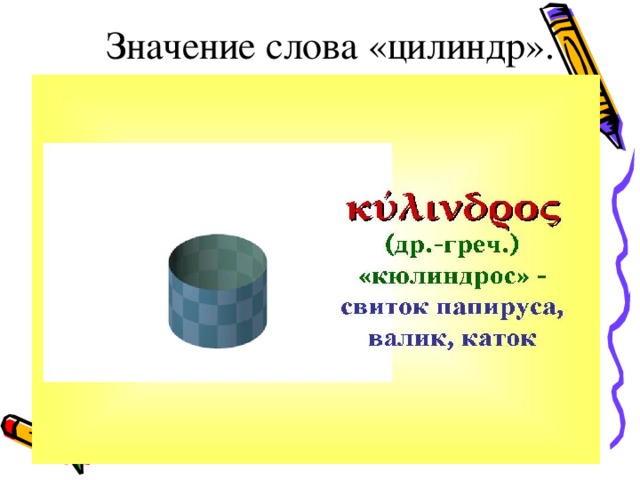 Значение слова «цилиндр».

κύλινδρος

(др.-греч.)

«кюлиндрос» - свиток папируса, валик, каток